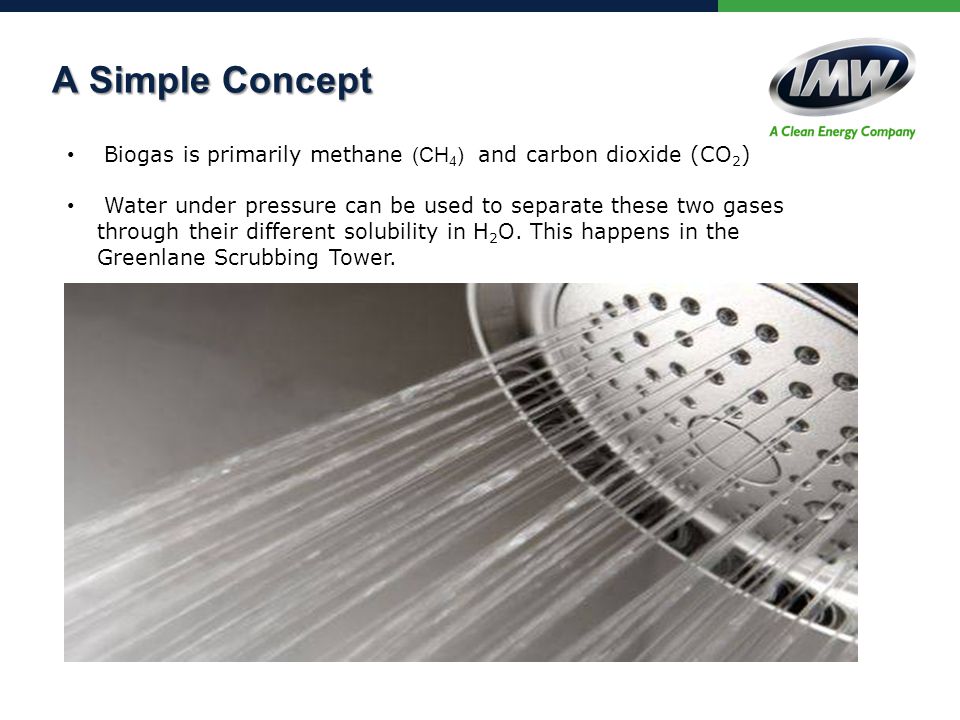 A Simple Concept

IMW
A Clean Energy Company

• Biogas is primarily methane ($CH_4$) and carbon dioxide ($CO_2$)

• Water under pressure can be used to separate these two gases through their different solubility in $H_2O$. This happens in the Greenlane Scrubbing Tower.